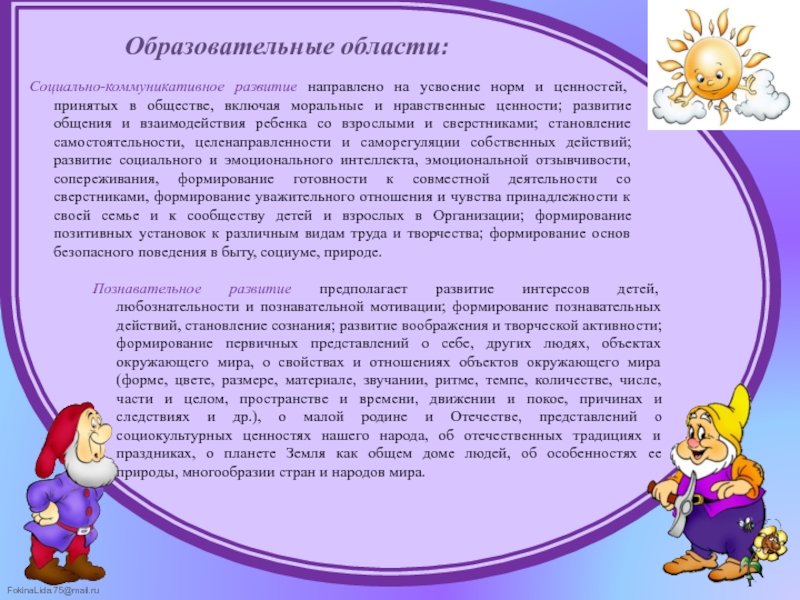 Образовательные области:

Социально-коммуникативное развитие направлено на усвоение норм и ценностей, принятых в обществе, включая моральные и нравственные ценности; развитие общения и взаимодействия ребенка со взрослыми и сверстниками; становление самостоятельности, целенаправленности и саморегуляции собственных действий; развитие социального и эмоционального интеллекта, эмоциональной отзывчивости, сопереживания, формирование готовности к совместной деятельности со сверстниками, формирование уважительного отношения и чувства принадлежности к своей семье и к сообществу детей и взрослых в Организации; формирование позитивных установок к различным видам труда и творчества; формирование основ безопасного поведения в быту, социуме, природе.

Познавательное развитие предполагает развитие интересов детей, любознательности и познавательной мотивации; формирование познавательных действий, становление сознания; развитие воображения и творческой активности; формирование первичных представлений о себе, других людях, объектах окружающего мира, о свойствах и отношениях объектов окружающего мира (форме, цвете, размере, материале, звучании, ритме, темпе, количестве, числе, части и целом, пространстве и времени, движении и покое, причинах и следствиях и др.), о малой родине и Отечестве, представлений о социокультурных ценностях нашего народа, об отечественных традициях и праздниках, о планете Земля как общем доме людей, об особенностях ее природы, многообразии стран и народов мира.

FokinaLida.75@mail.ru